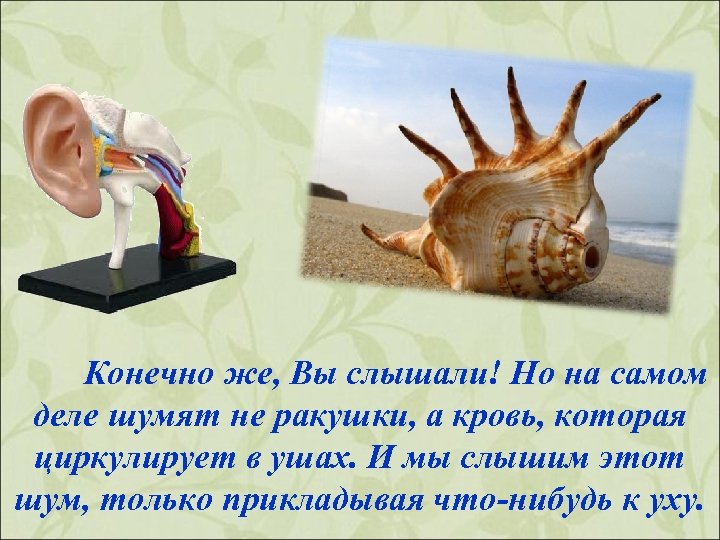 Конечно же, Вы слышали! Но на самом деле шумят не ракушки, а кровь, которая циркулирует в ушах. И мы слышим этот шум, только прикладывая что-нибудь к уху.